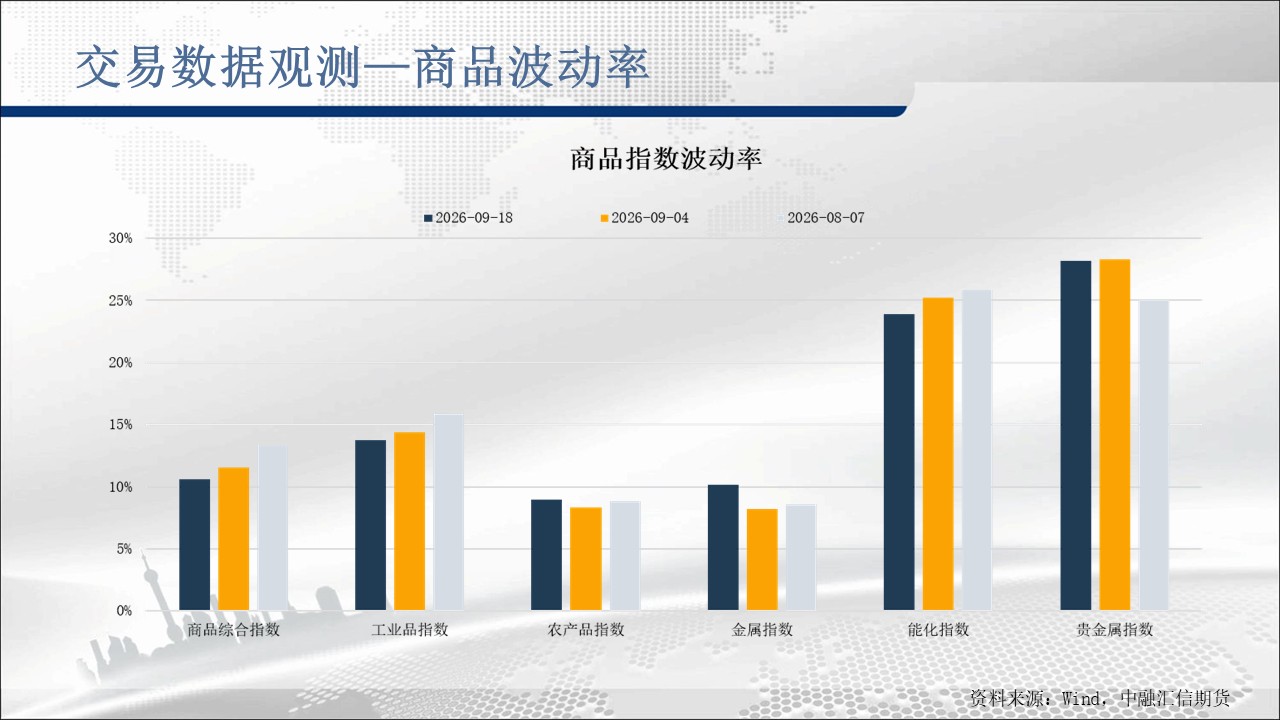 交易数据观测—商品波动率

商品指数波动率

2026-09-18 2026-09-04 2026-08-07

30%
25%
20%
15%
10%
5%
0%

商品综合指数 工业品指数 农产品指数 金属指数 能化指数 贵金属指数

资料来源：Wind，中融汇信期货